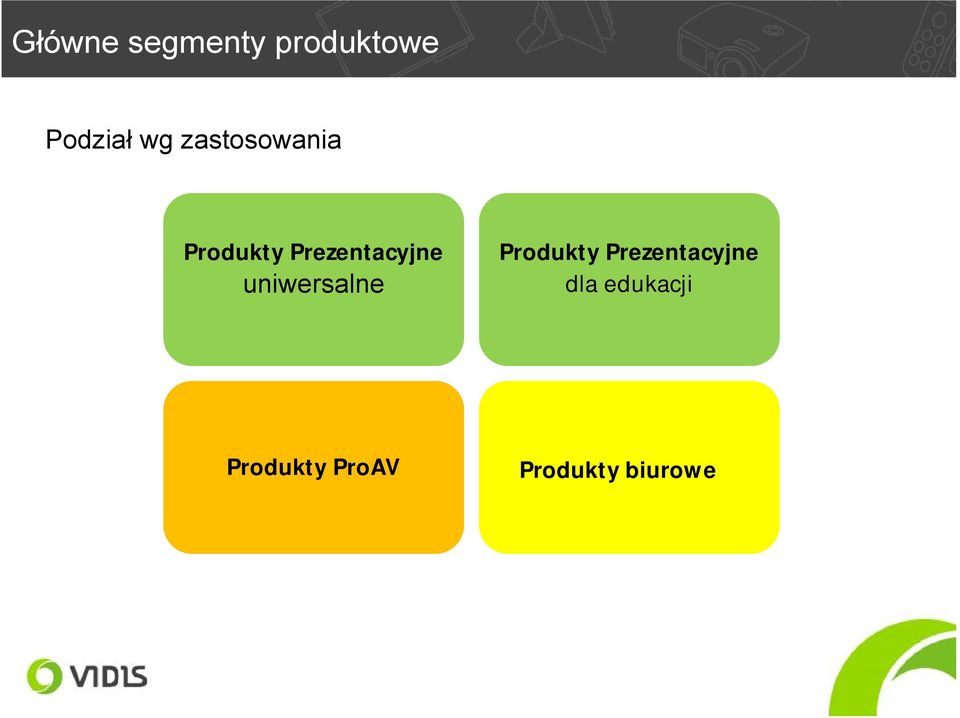 Główne segmenty produktowe

Podział wg zastosowania

Produkty Prezentacyjne uniwersalne

Produkty Prezentacyjne dla edukacji

Produkty ProAV

Produkty biurowe

VIDIS